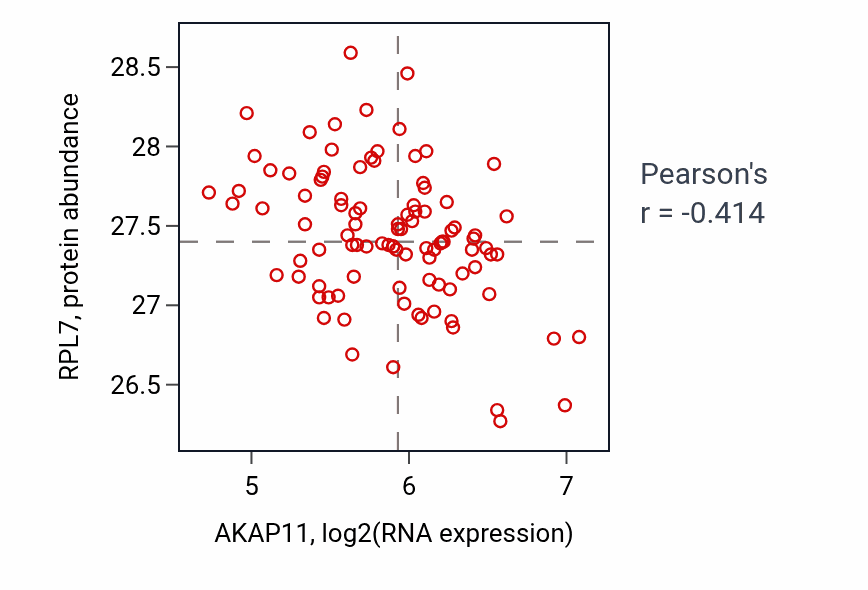 RPL7, protein abundance

28.5
28
27.5
27
26.5

5
6
7

AKAP11, log2(RNA expression)

Pearson's
r = -0.414